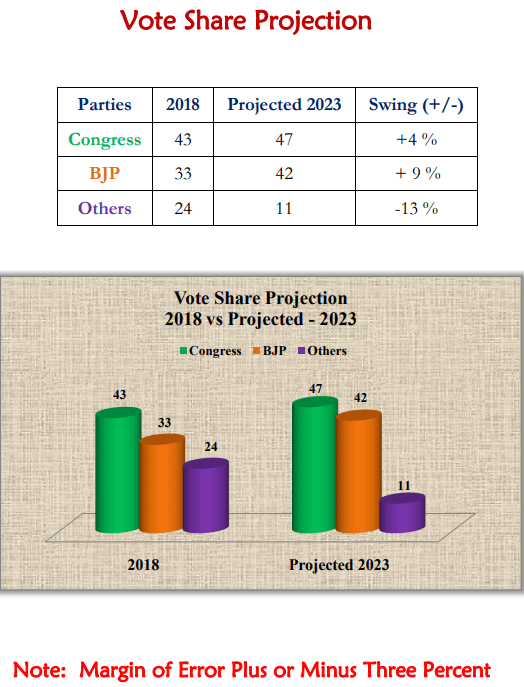 Vote Share Projection

| Parties | 2018 | Projected 2023 | Swing (+/-) |
|---|---|---|---|
| Congress | 43 | 47 | +4 % |
| BJP | 33 | 42 | + 9 % |
| Others | 24 | 11 | -13 % |

Vote Share Projection
2018 vs Projected - 2023

Congress BJP Others

43
33
24
47
42
11

2018
Projected 2023

Note: Margin of Error Plus or Minus Three Percent